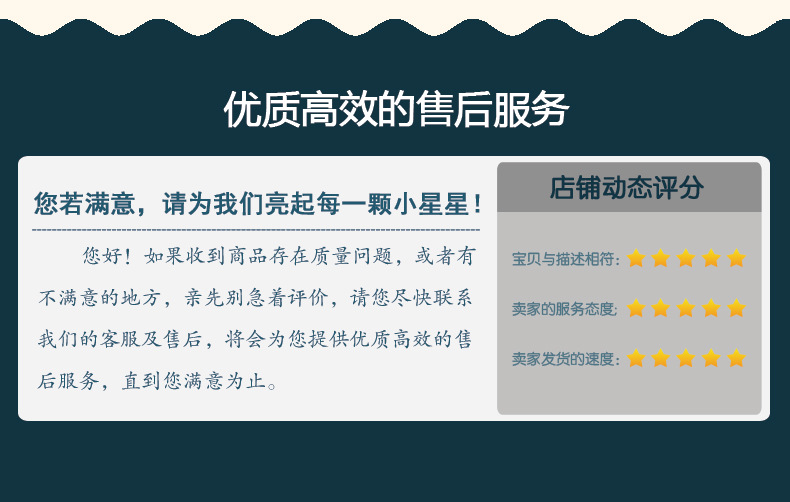 优质高效的售后服务

您若满意，请为我们亮起每一颗小星星！

您好！如果收到商品存在质量问题，或者有不满意的地方，亲先别急着评价，请您尽快联系我们的客服及售后，将会为您提供优质高效的售后服务，直到您满意为止。

店铺动态评分

宝贝与描述相符：

卖家的服务态度：

卖家发货的速度：